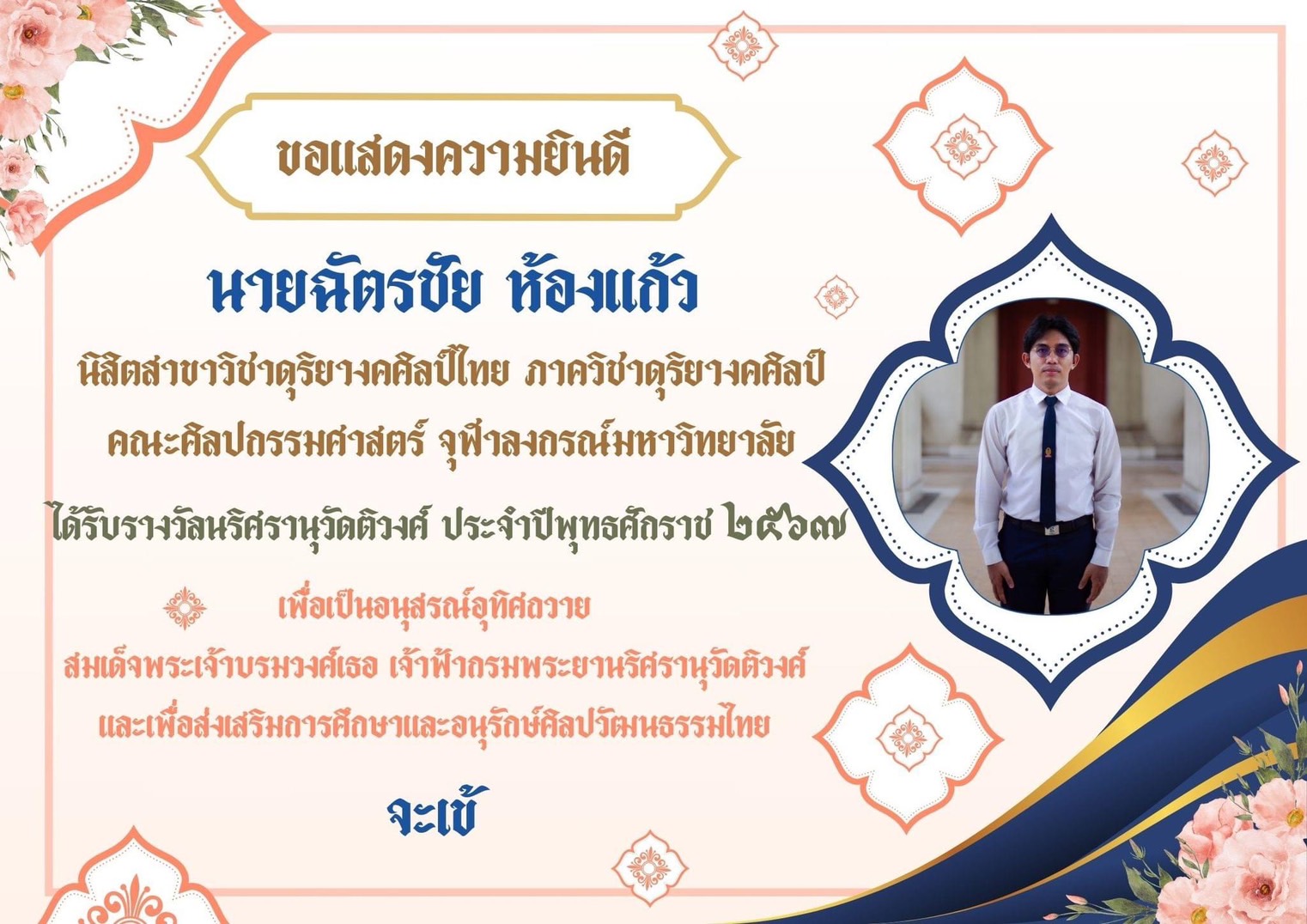 ขอแสดงความยินดี

นายฉัตรชัย ห้องแก้ว

นิสิตสาขาวิชาดุริยางคศิลป์ไทย ภาควิชาดุริยางคศิลป์ คณะศิลปกรรมศาสตร์ จุฬาลงกรณ์มหาวิทยาลัย

ได้รับรางวัลนริศรานุวัดติวงศ์ ประจำปีพุทธศักราช ๒๕๖๗

เพื่อเป็นอนุสรณ์อุทิศถวาย สมเด็จพระเจ้าบรมวงศ์เธอ เจ้าฟ้ากรมพระยานริศรานุวัดติวงศ์ และเพื่อส่งเสริมการศึกษาและอนุรักษ์ศิลปวัฒนธรรมไทย

จะเข้